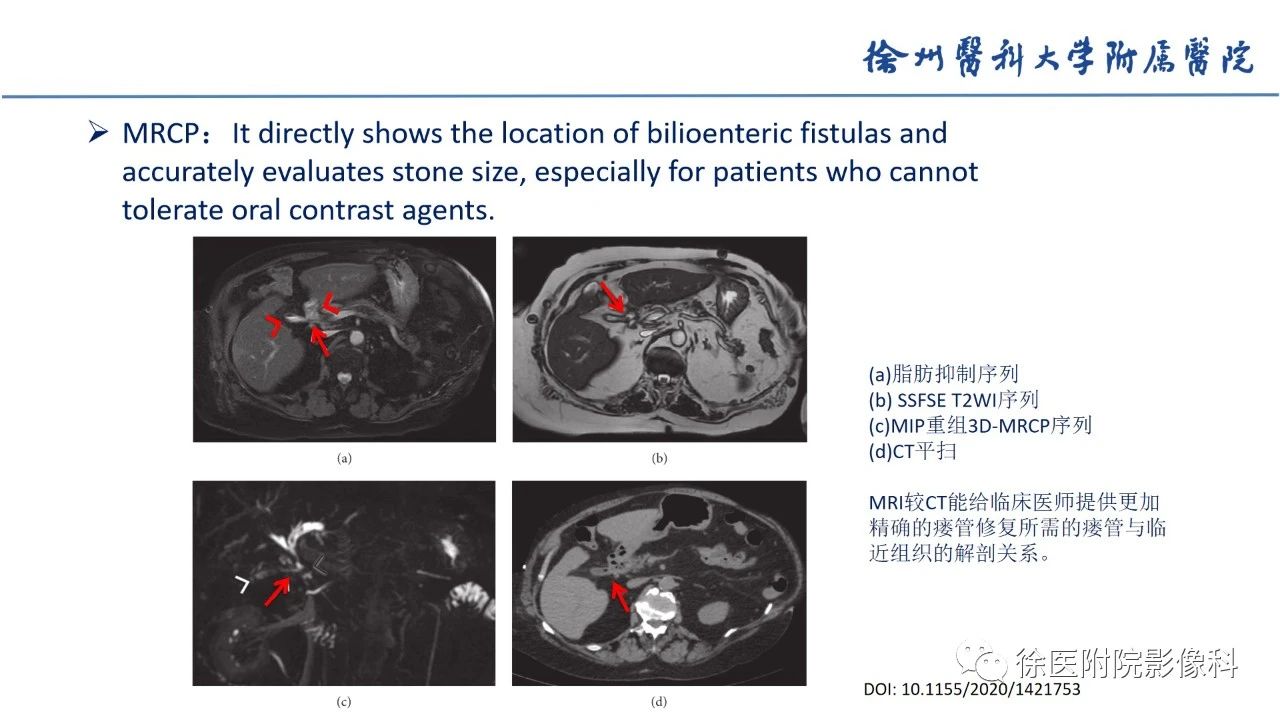 徐州醫科大学附属醫院

➢ MRCP：It directly shows the location of bilioenteric fistulas and accurately evaluates stone size, especially for patients who cannot tolerate oral contrast agents.

(a)

(b)

(c)

(d)

(a)脂肪抑制序列
(b) SSFSE T2WI序列
(c)MIP重组3D-MRCP序列
(d)CT平扫

MRI较CT能给临床医师提供更加精确的瘘管修复所需的瘘管与临近组织的解剖关系。

徐医附院影像科

DOI: 10.1155/2020/1421753